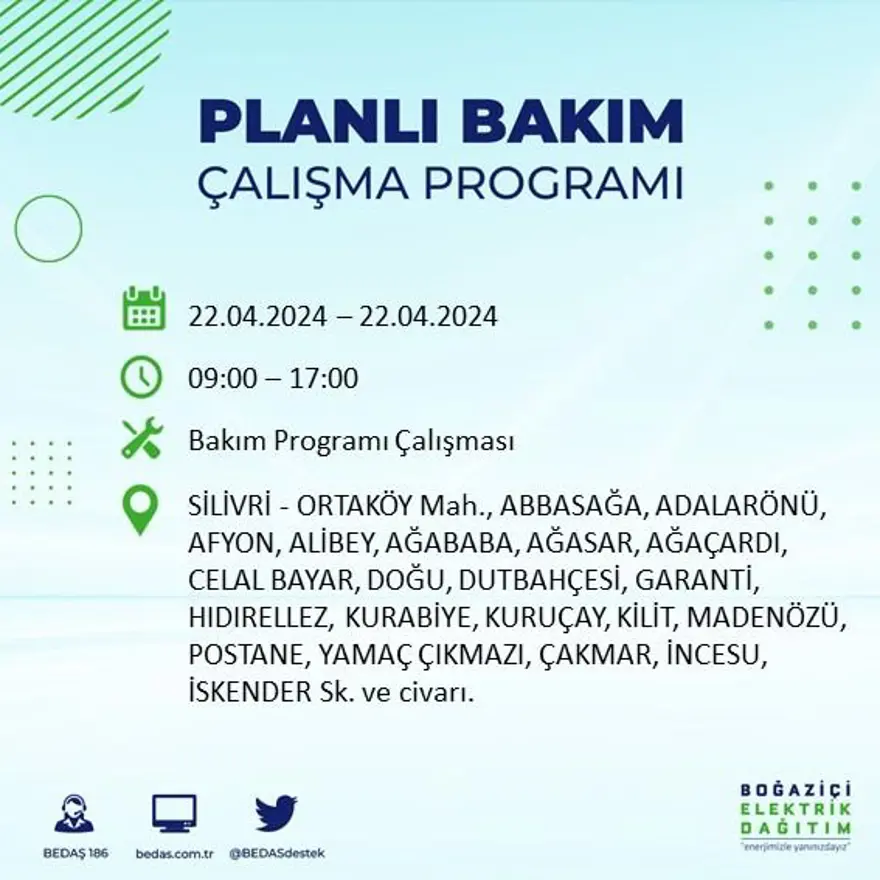 PLANLI BAKIM
ÇALIŞMA PROGRAMI

22.04.2024 – 22.04.2024

09:00 – 17:00

Bakım Programı Çalışması

SİLİVRİ - ORTAKÖY Mah., ABBASAĞA, ADALARÖNÜ, AFYON, ALİBEY, AĞABABA, AĞASAR, AĞAÇARDI, CELAL BAYAR, DOĞU, DUTBAHÇESİ, GARANTİ, HIDIRELLEZ, KURABİYE, KURUÇAY, KİLİT, MADENÖZÜ, POSTANE, YAMAÇ ÇIKMAZI, ÇAKMAR, İNCESU, İSKENDER Sk. ve civarı.

BEDAŞ 186
bedas.com.tr
@BEDASdestek

BOĞAZİÇİ
ELEKTRİK
DAĞITIM
"enerjimizle yanınızdayız"